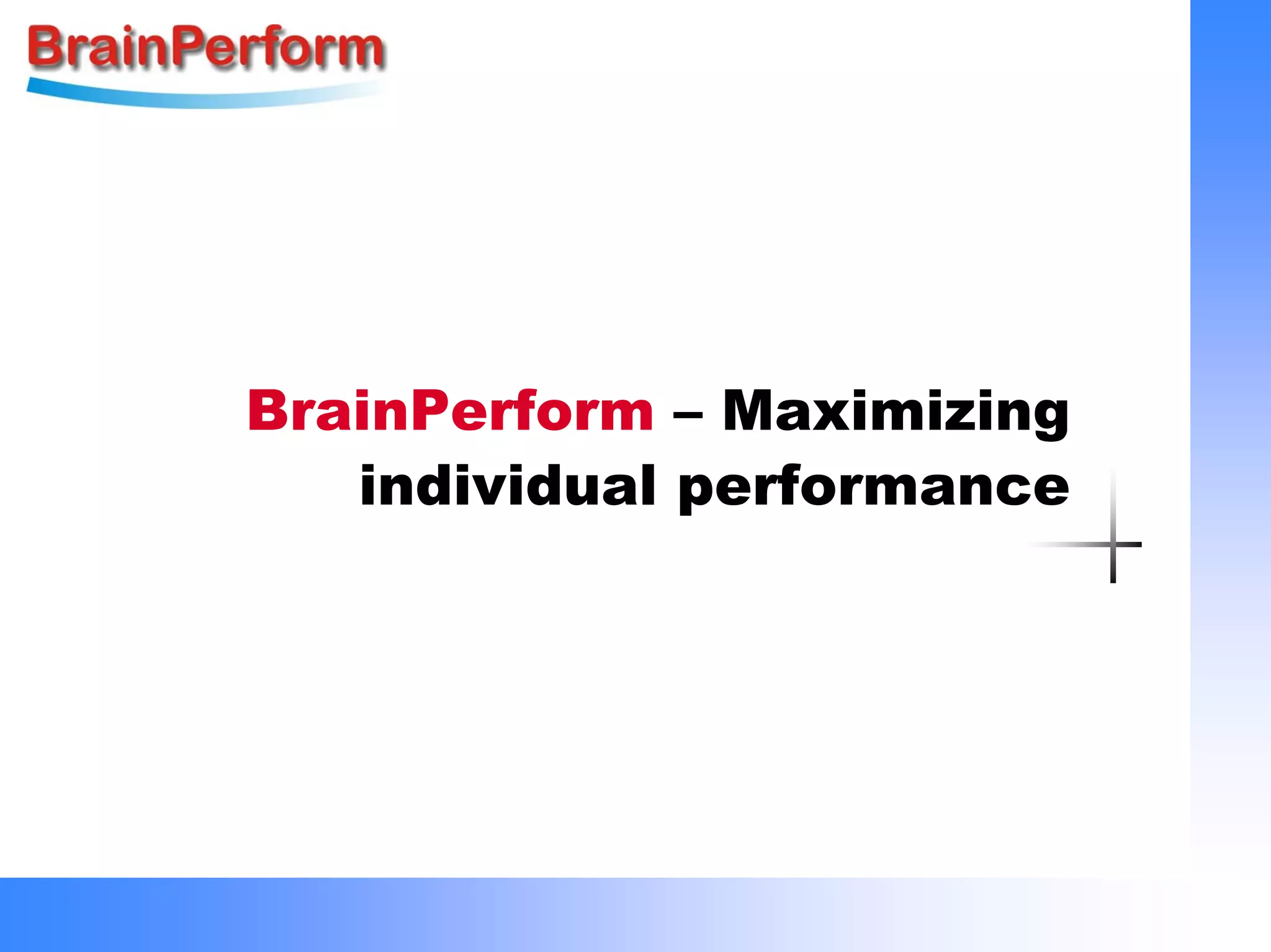 BrainPerform

BrainPerform – Maximizing individual performance